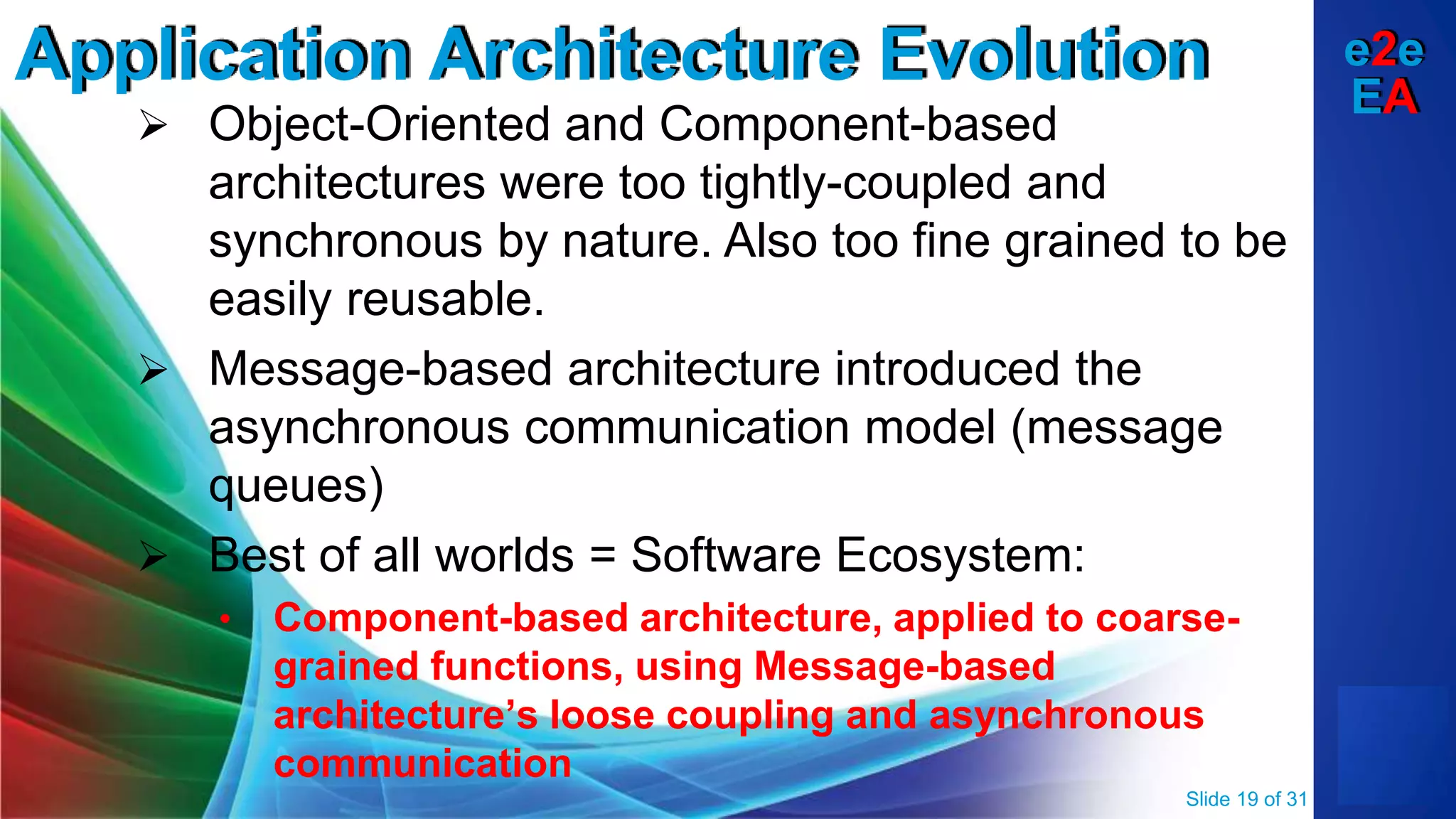 Application Architecture Evolution

e2e
EA

➢ Object-Oriented and Component-based architectures were too tightly-coupled and synchronous by nature. Also too fine grained to be easily reusable.

➢ Message-based architecture introduced the asynchronous communication model (message queues)

➢ Best of all worlds = Software Ecosystem:

• Component-based architecture, applied to coarse-grained functions, using Message-based architecture's loose coupling and asynchronous communication

Slide 19 of 31